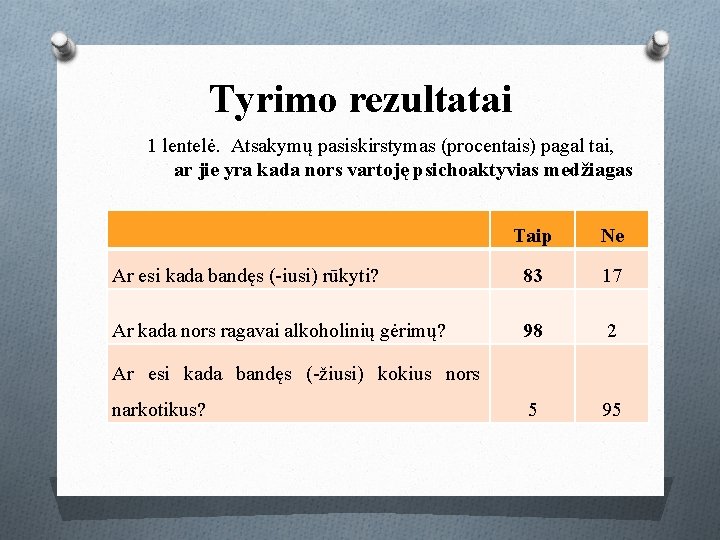 Tyrimo rezultatai

1 lentelė. Atsakymų pasiskirstymas (procentais) pagal tai, ar jie yra kada nors vartoję psichoaktyvias medžiagas

| | Taip | Ne |
|---|---|---|
| Ar esi kada bandęs (-iusi) rūkyti? | 83 | 17 |
| Ar kada nors ragavai alkoholinių gėrimų? | 98 | 2 |
| Ar esi kada bandęs (-žiusi) kokius nors narkotikus? | 5 | 95 |